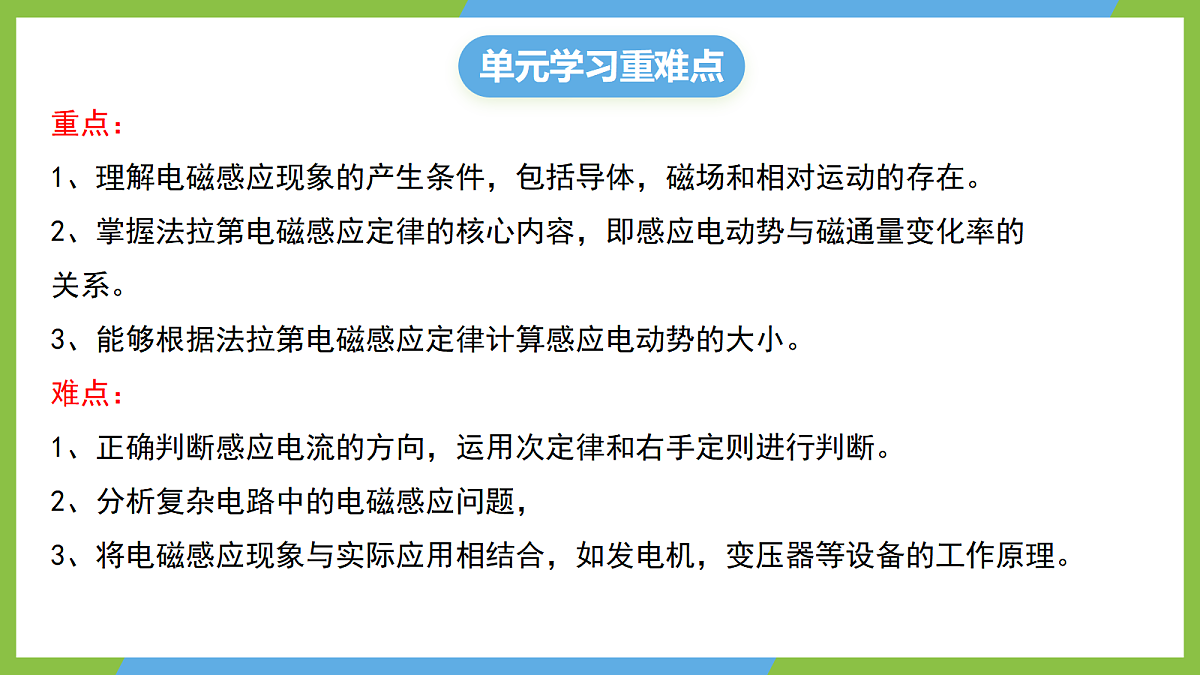 单元学习重难点

重点：

1、理解电磁感应现象的产生条件，包括导体，磁场和相对运动的存在。

2、掌握法拉第电磁感应定律的核心内容，即感应电动势与磁通量变化率的关系。

3、能够根据法拉第电磁感应定律计算感应电动势的大小。

难点：

1、正确判断感应电流的方向，运用次定律和右手定则进行判断。

2、分析复杂电路中的电磁感应问题，

3、将电磁感应现象与实际应用相结合，如发电机，变压器等设备的工作原理。